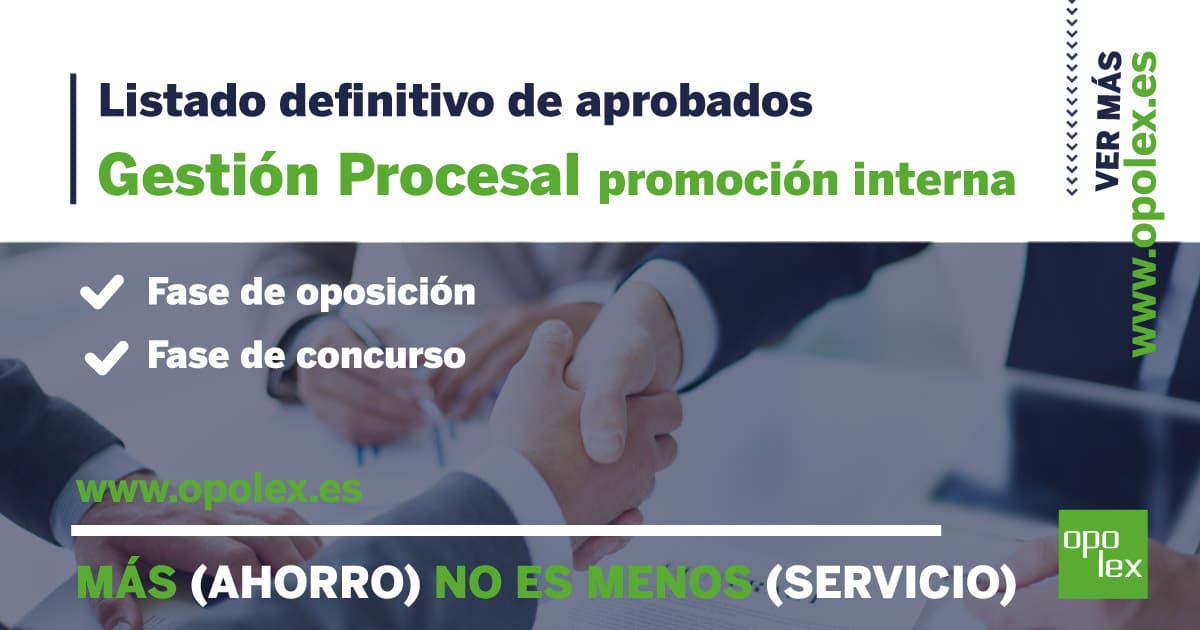 Listado definitivo de aprobados
Gestión Procesal promoción interna

VER MÁS
www.opolex.es

Fase de oposición
Fase de concurso

www.opolex.es

MÁS (AHORRO) NO ES MENOS (SERVICIO)

opo
lex